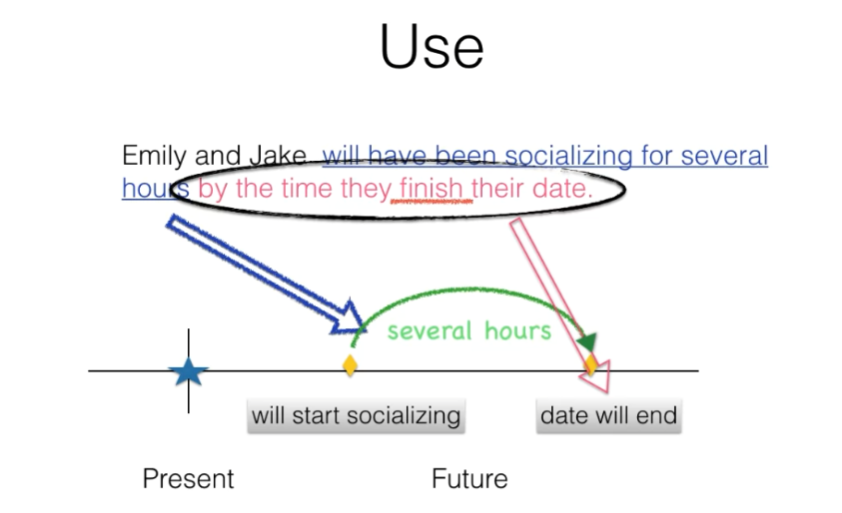 Use

Emily and Jake will have been socializing for several hours by the time they finish their date.

several hours

will start socializing

date will end

Present

Future